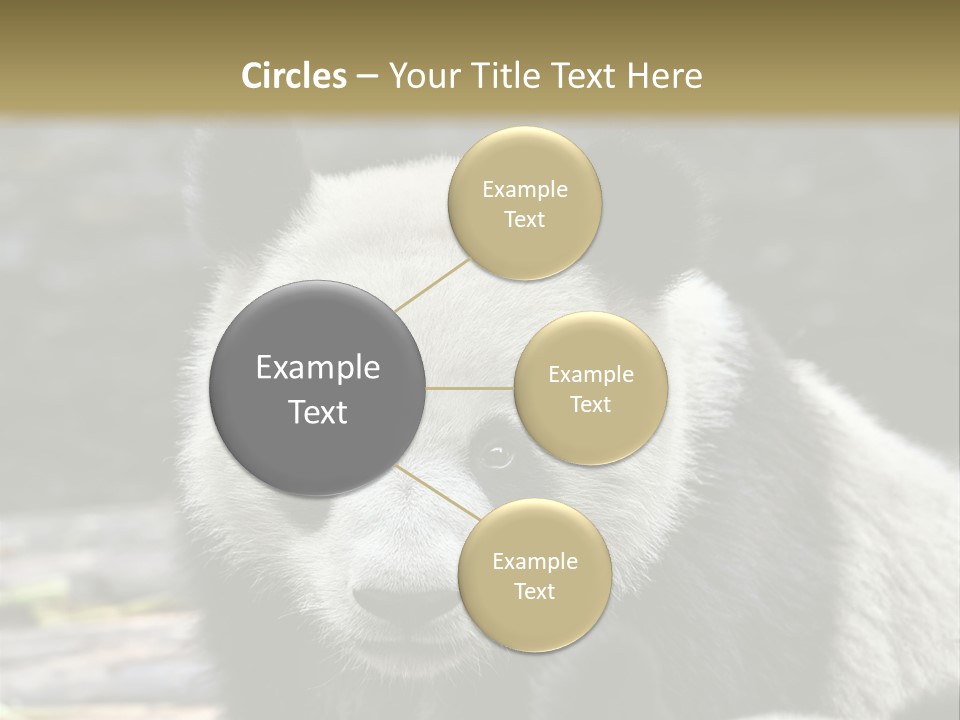 Circles – Your Title Text Here

Example Text

Example Text

Example Text

Example Text